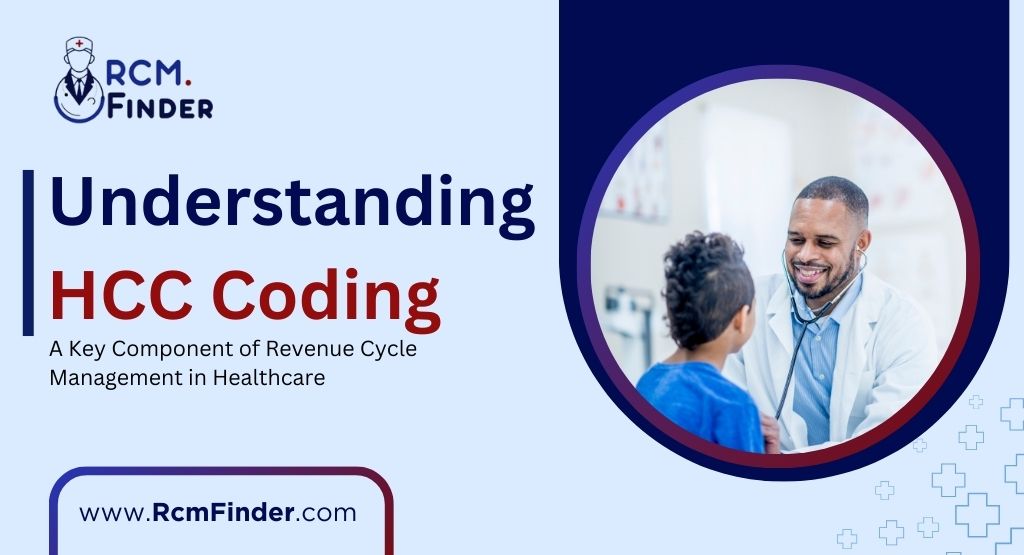 RCM.
FINDER

Understanding
HCC Coding

A Key Component of Revenue Cycle Management in Healthcare

www.RcmFinder.com